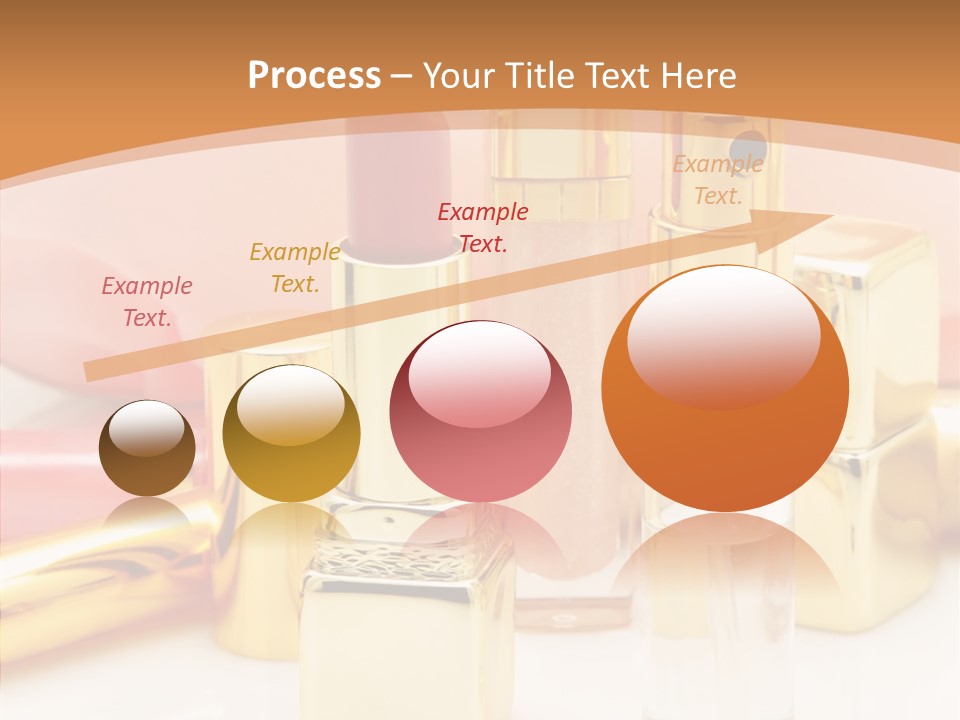 Process – Your Title Text Here

Example Text.

Example Text.

Example Text.

Example Text.